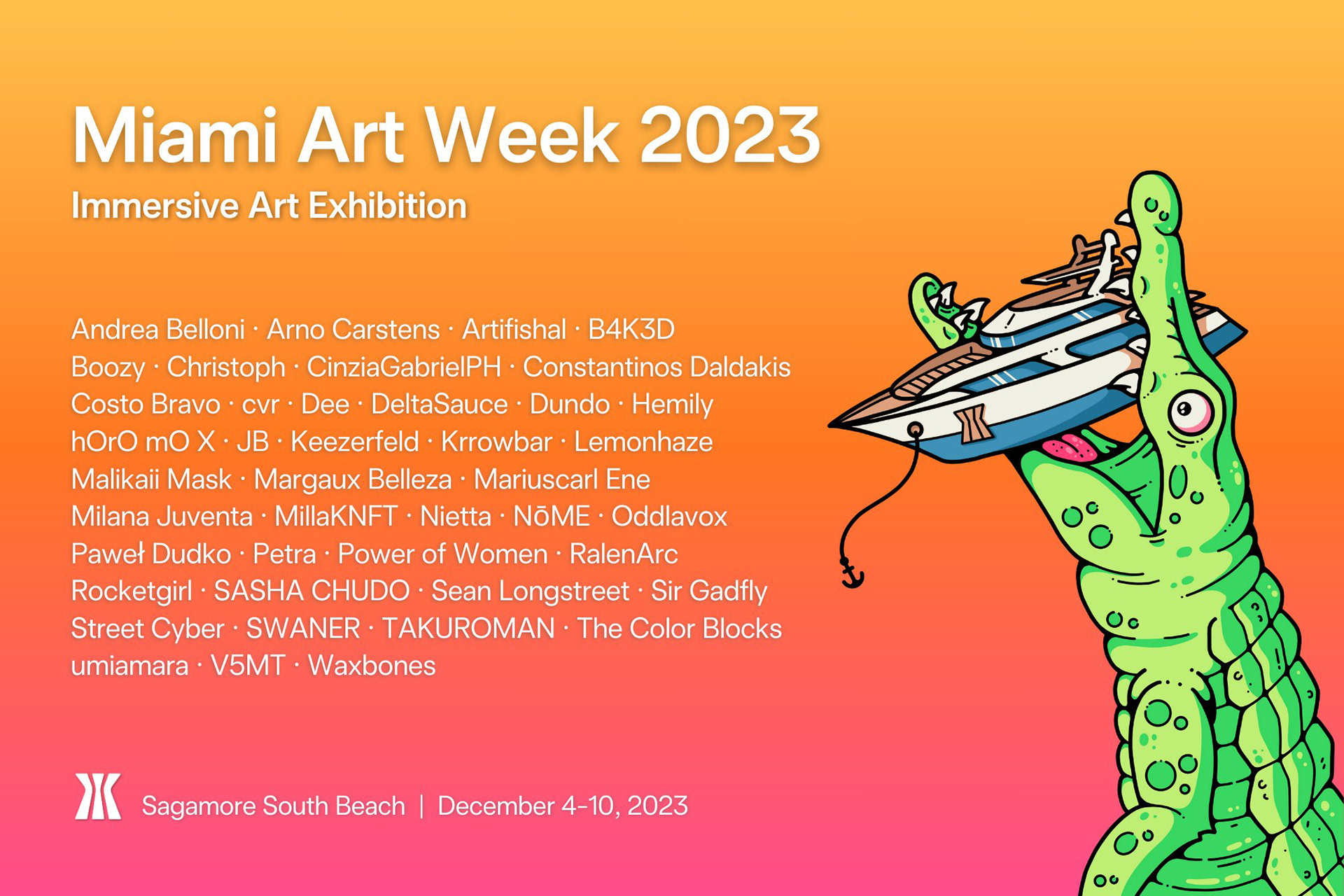 Miami Art Week 2023
Immersive Art Exhibition

Andrea Belloni · Arno Carstens · Artifishal · B4K3D
Boozy · Christoph · CinziaGabrielPH · Constantinos Daldakis
Costo Bravo · cvr · Dee · DeltaSauce · Dundo · Hemily
hOrO mO X · JB · Keezerfeld · Krrowbar · Lemonhaze
Malikaii Mask · Margaux Belleza · Mariuscarl Ene
Milana Juventa · MillaKNFT · Nietta · NōME · Oddlavox
Paweł Dudko · Petra · Power of Women · RalenArc
Rocketgirl · SASHA CHUDO · Sean Longstreet · Sir Gadfly
Street Cyber · SWANER · TAKUROMAN · The Color Blocks
umiamara · V5MT · Waxbones

Sagamore South Beach | December 4-10, 2023